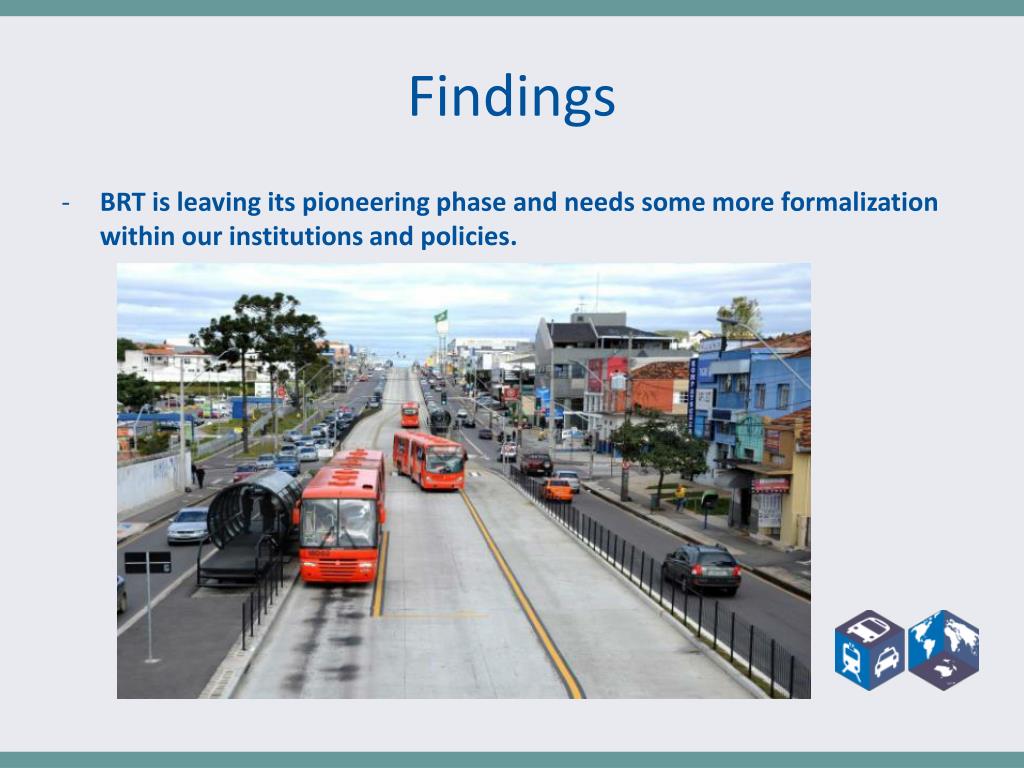 Findings

- BRT is leaving its pioneering phase and needs some more formalization within our institutions and policies.